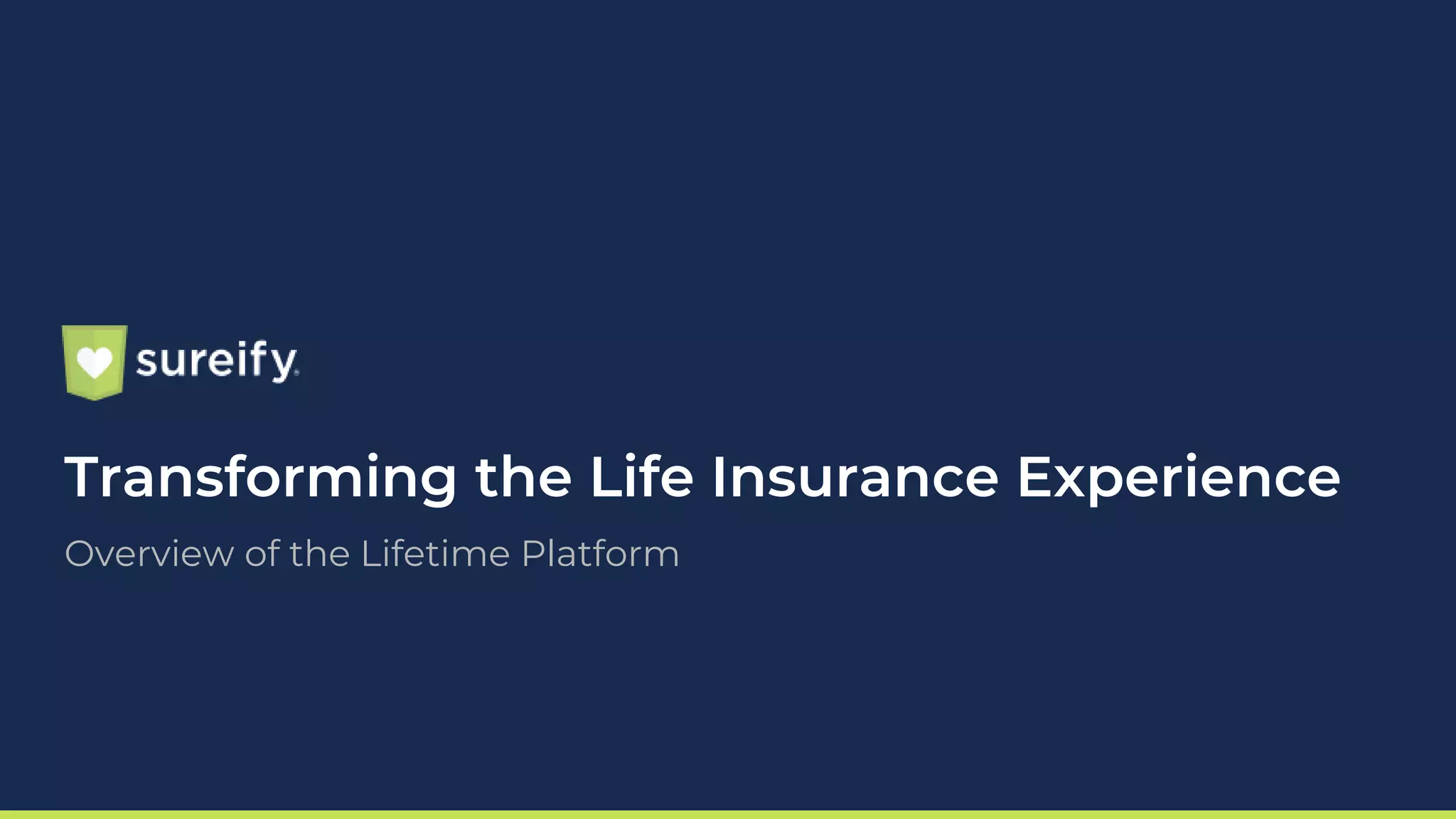 sureify

Transforming the Life Insurance Experience

Overview of the Lifetime Platform